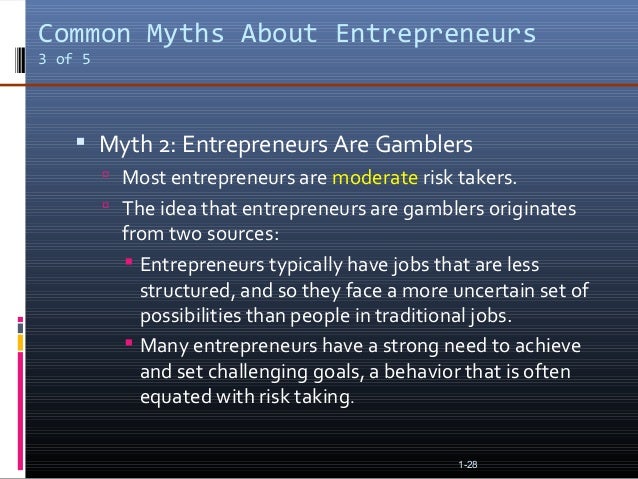 Common Myths About Entrepreneurs
3 of 5

Myth 2: Entrepreneurs Are Gamblers

Most entrepreneurs are moderate risk takers.

The idea that entrepreneurs are gamblers originates from two sources:

Entrepreneurs typically have jobs that are less structured, and so they face a more uncertain set of possibilities than people in traditional jobs.

Many entrepreneurs have a strong need to achieve and set challenging goals, a behavior that is often equated with risk taking.

1-28